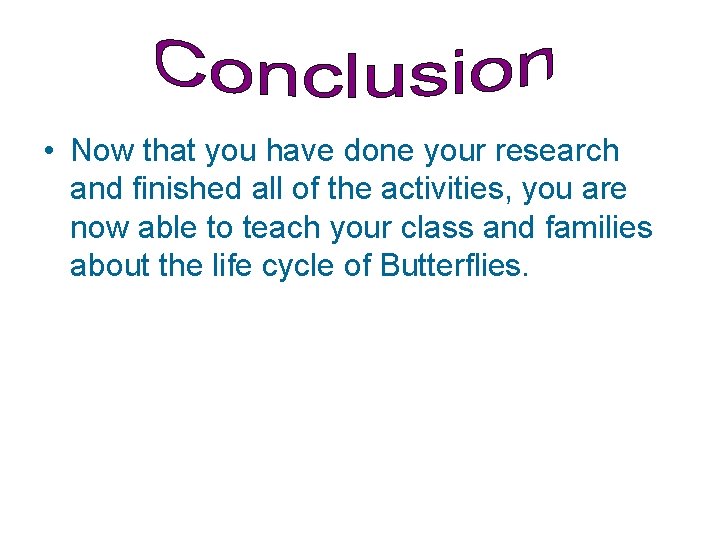 Conclusion

• Now that you have done your research and finished all of the activities, you are now able to teach your class and families about the life cycle of Butterflies.